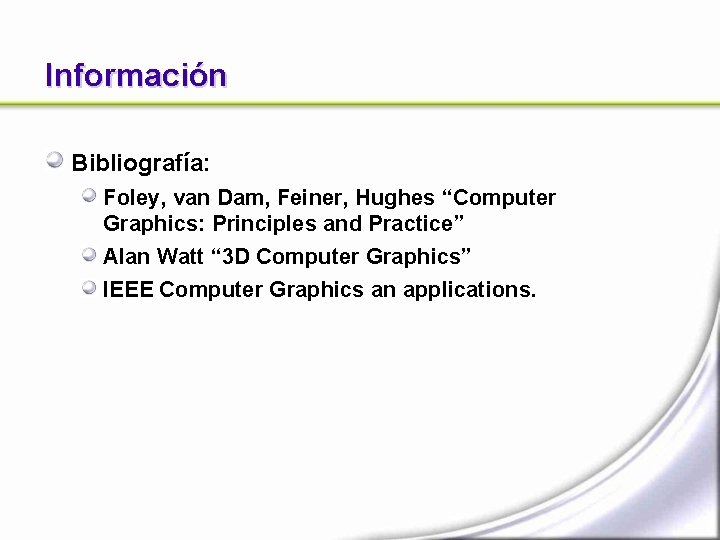 Información

Bibliografía:

Foley, van Dam, Feiner, Hughes “Computer Graphics: Principles and Practice”

Alan Watt “3D Computer Graphics”

IEEE Computer Graphics an applications.